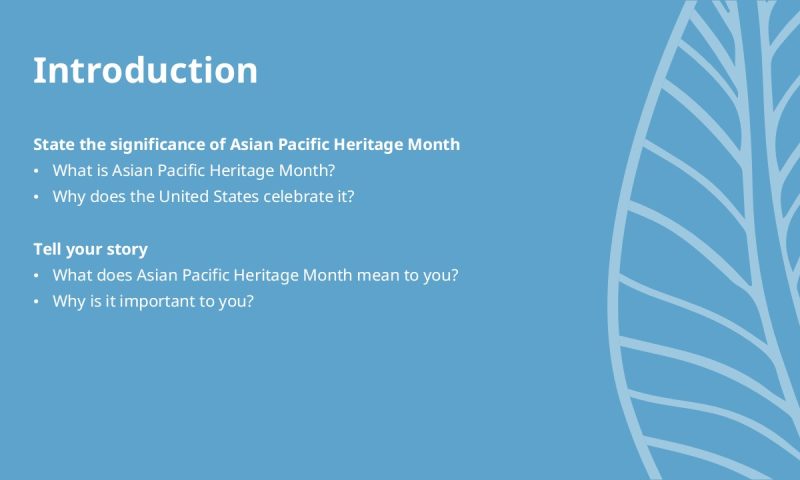 Introduction

State the significance of Asian Pacific Heritage Month
• What is Asian Pacific Heritage Month?
• Why does the United States celebrate it?

Tell your story
• What does Asian Pacific Heritage Month mean to you?
• Why is it important to you?